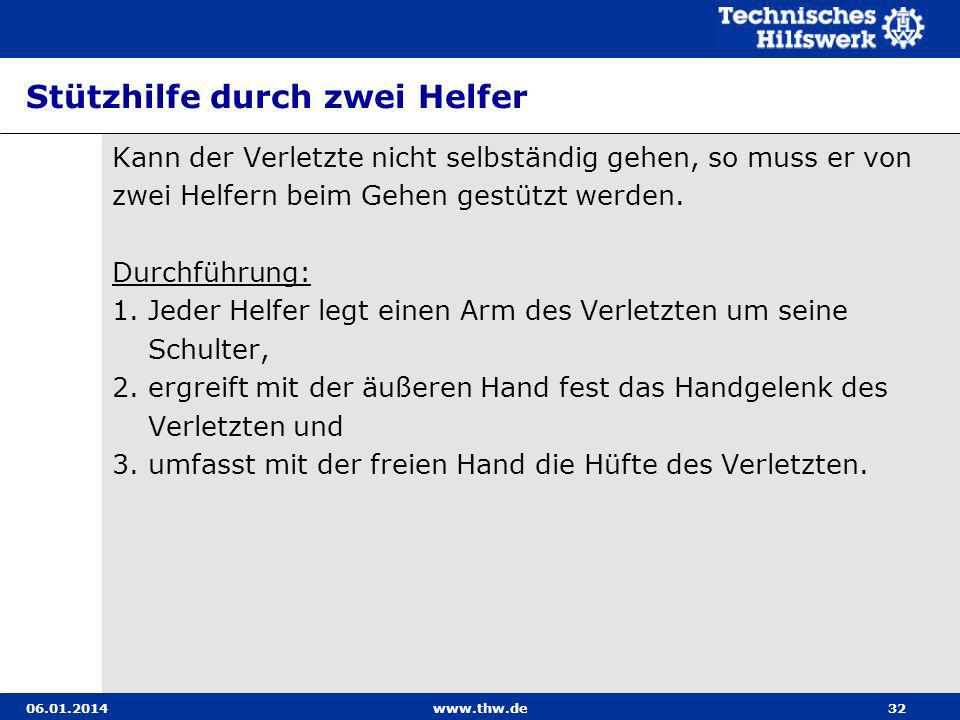 Technisches Hilfswerk

Stützhilfe durch zwei Helfer

Kann der Verletzte nicht selbständig gehen, so muss er von zwei Helfern beim Gehen gestützt werden.

Durchführung:
1. Jeder Helfer legt einen Arm des Verletzten um seine Schulter,
2. ergreift mit der äußeren Hand fest das Handgelenk des Verletzten und
3. umfasst mit der freien Hand die Hüfte des Verletzten.

06.01.2014 www.thw.de 32